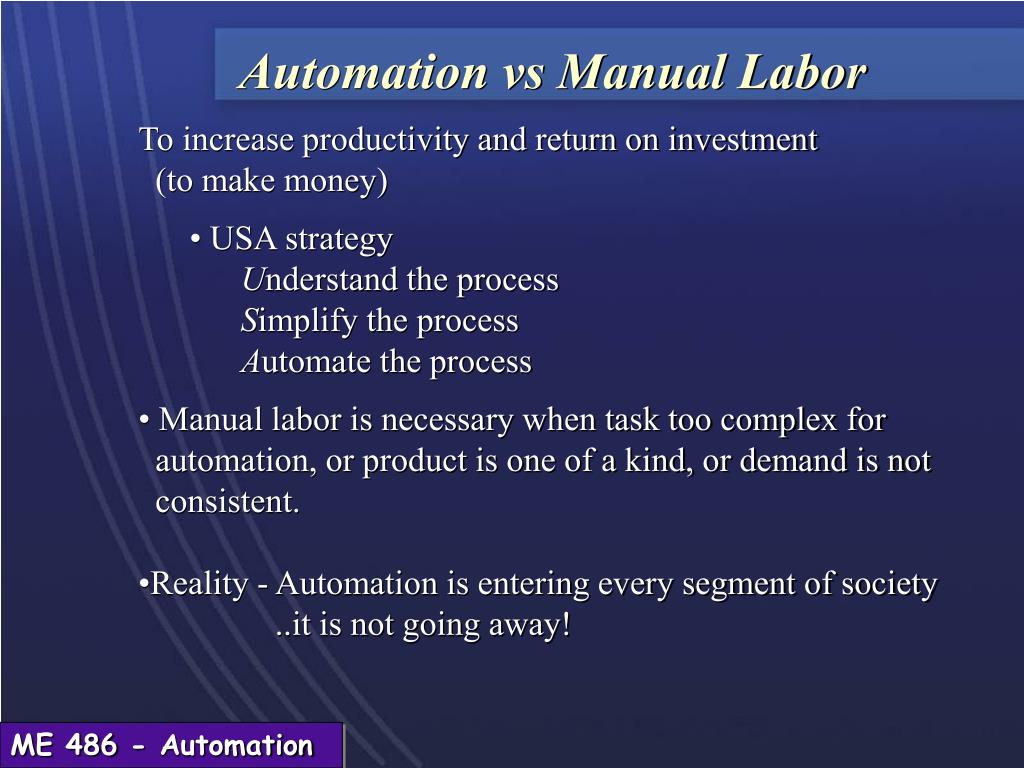 Automation vs Manual Labor

To increase productivity and return on investment (to make money)

• USA strategy
Understand the process
Simplify the process
Automate the process

• Manual labor is necessary when task too complex for automation, or product is one of a kind, or demand is not consistent.

•Reality - Automation is entering every segment of society ..it is not going away!

ME 486 - Automation